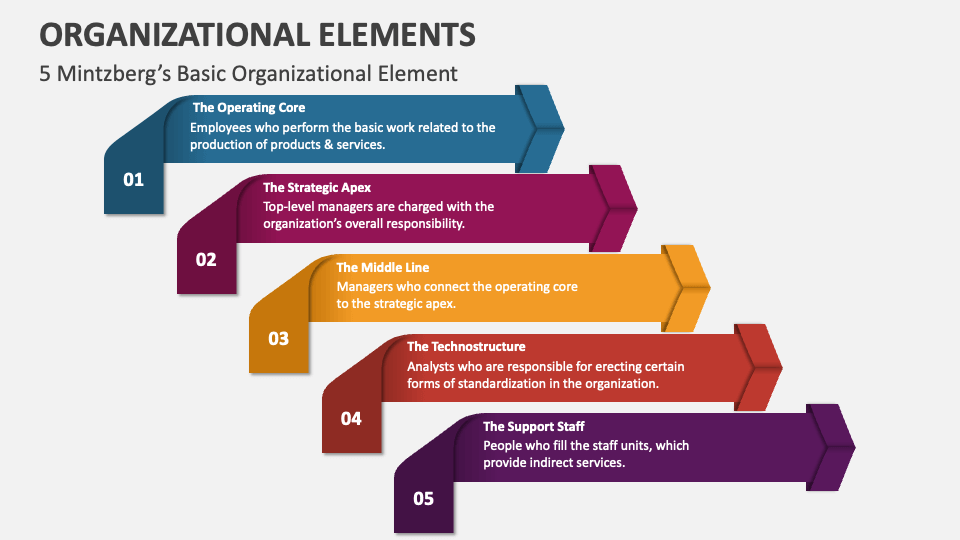 ORGANIZATIONAL ELEMENTS

5 Mintzberg's Basic Organizational Element

01

The Operating Core

Employees who perform the basic work related to the production of products & services.

02

The Strategic Apex

Top-level managers are charged with the organization's overall responsibility.

03

The Middle Line

Managers who connect the operating core to the strategic apex.

04

The Technostructure

Analysts who are responsible for erecting certain forms of standardization in the organization.

05

The Support Staff

People who fill the staff units, which provide indirect services.